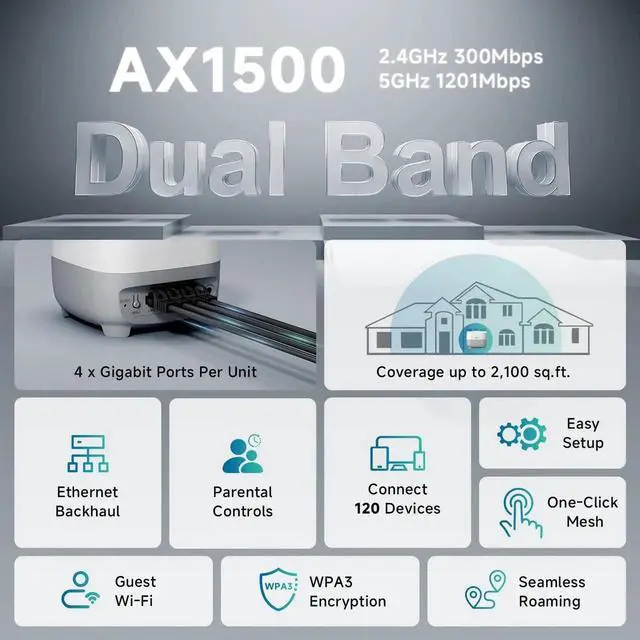 AX1500 2.4GHz 300Mbps 5GHz 1201Mbps

Dual Band

4 x Gigabit Ports Per Unit

Coverage up to 2,100 sq.ft.

Ethernet Backhaul

Parental Controls

Connect 120 Devices

Easy Setup

One-Click Mesh

Guest Wi-Fi

WPA3

WPA3 Encryption

Seamless Roaming